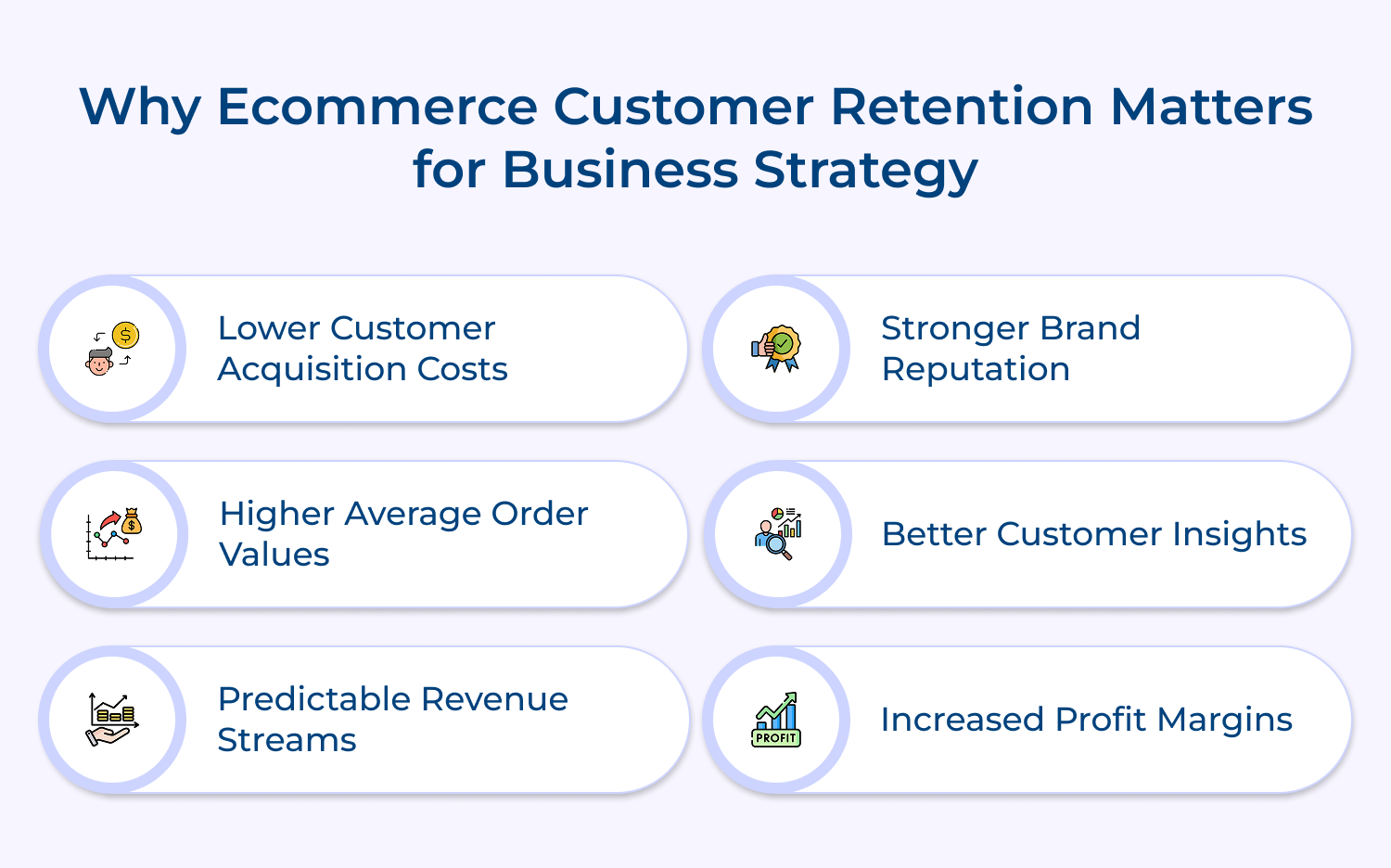 Why Ecommerce Customer Retention Matters for Business Strategy

Lower Customer Acquisition Costs

Higher Average Order Values

Predictable Revenue Streams

Stronger Brand Reputation

Better Customer Insights

PROFIT

Increased Profit Margins